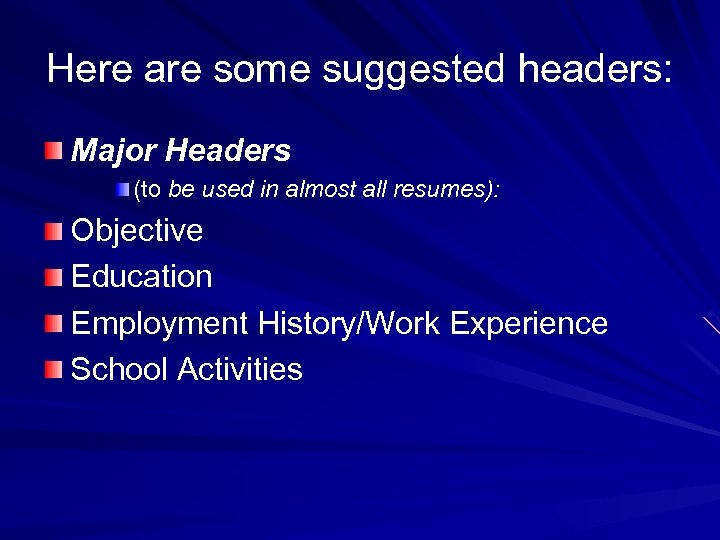 Here are some suggested headers:

Major Headers

(to be used in almost all resumes):

Objective

Education

Employment History/Work Experience

School Activities